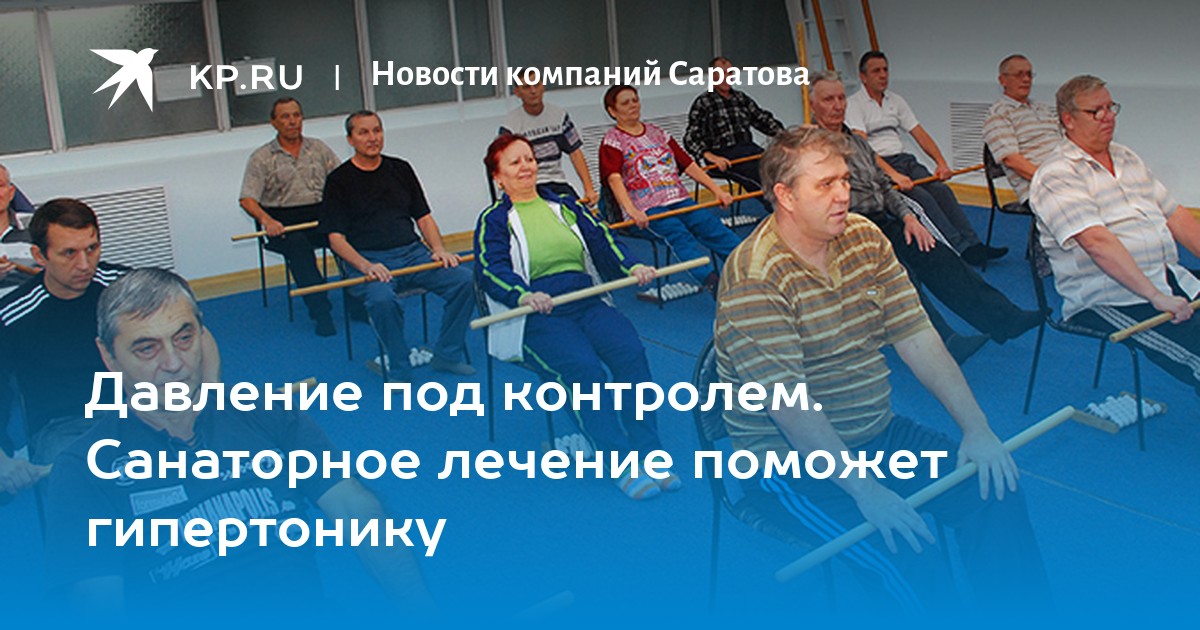 KP.RU | Новости компаний Саратова

Давление под контролем. Санаторное лечение поможет гипертонику